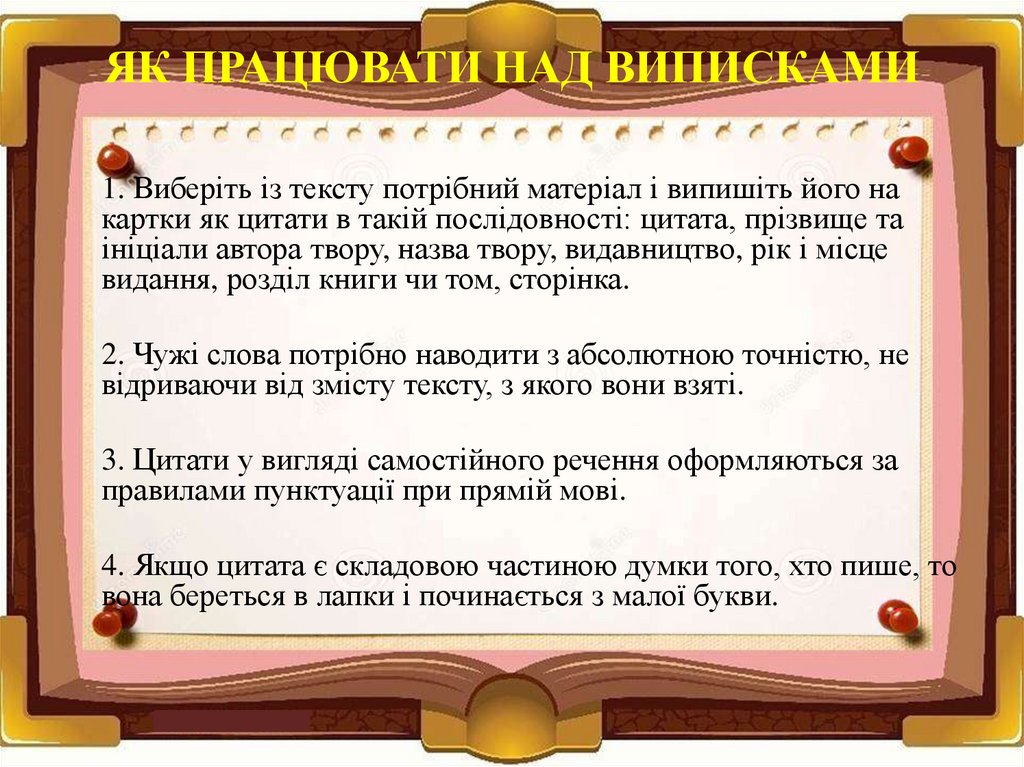 ЯК ПРАЦЮВАТИ НАД ВИПИСКАМИ

1. Виберіть із тексту потрібний матеріал і випишіть його на картки як цитати в такій послідовності: цитата, прізвище та ініціали автора твору, назва твору, видавництво, рік і місце видання, розділ книги чи том, сторінка.

2. Чужі слова потрібно наводити з абсолютною точністю, не відриваючи від змісту тексту, з якого вони взяті.

3. Цитати у вигляді самостійного речення оформляються за правилами пунктуації при прямій мові.

4. Якщо цитата є складовою частиною думки того, хто пише, то вона береться в лапки і починається з малої букви.